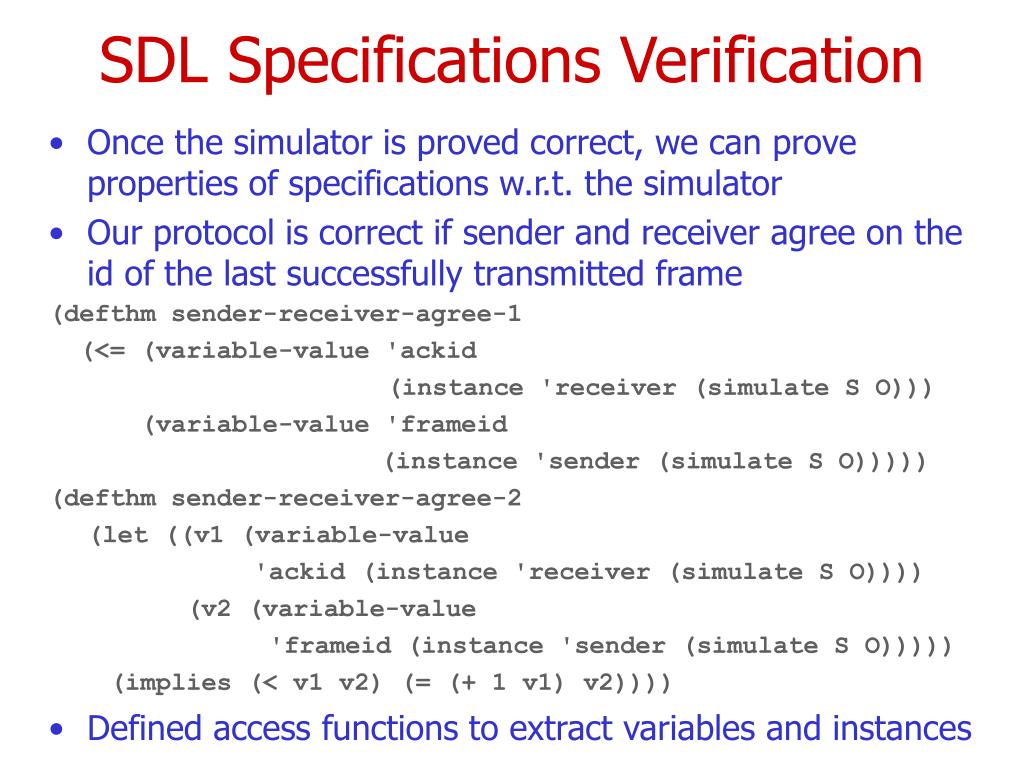 SDL Specifications Verification

• Once the simulator is proved correct, we can prove properties of specifications w.r.t. the simulator
• Our protocol is correct if sender and receiver agree on the id of the last successfully transmitted frame

(defthm sender-receiver-agree-1
  (<= (variable-value 'ackid
                      (instance 'receiver (simulate S O)))
      (variable-value 'frameid
                      (instance 'sender (simulate S O)))))
(defthm sender-receiver-agree-2
   (let ((v1 (variable-value
              'ackid (instance 'receiver (simulate S O))))
         (v2 (variable-value
              'frameid (instance 'sender (simulate S O)))))
    (implies (< v1 v2) (= (+ 1 v1) v2))))

• Defined access functions to extract variables and instances